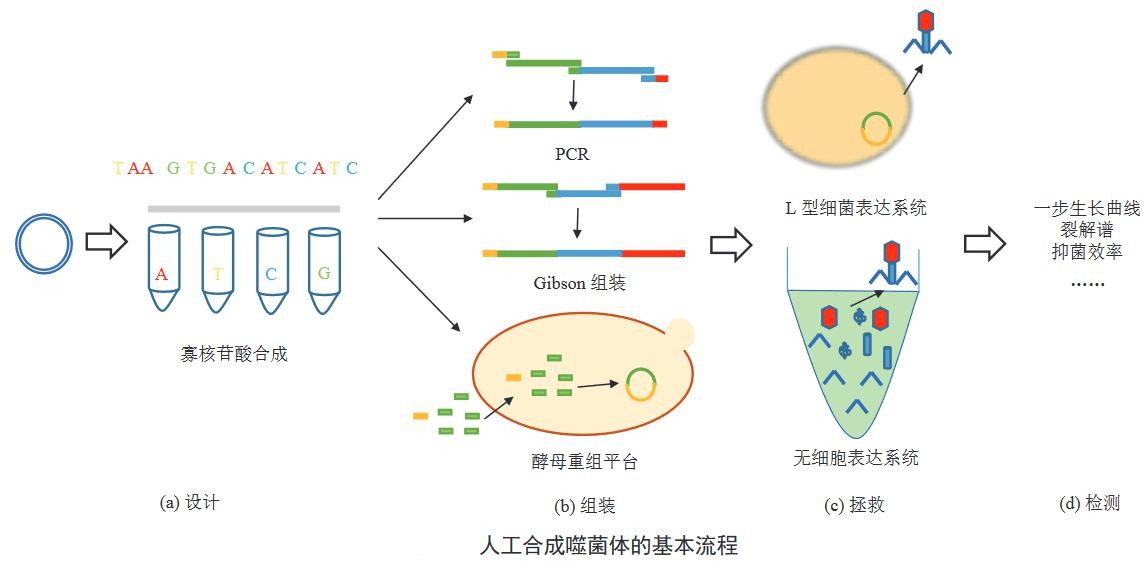 TAA GTGACATCATC

A T C G

寡核苷酸合成

(a) 设计

PCR

Gibson 组装

酵母重组平台

(b) 组装

L 型细菌表达系统

无细胞表达系统

(c) 拯救

一步生长曲线
裂解谱
抑菌效率
……

(d) 检测

人工合成噬菌体的基本流程